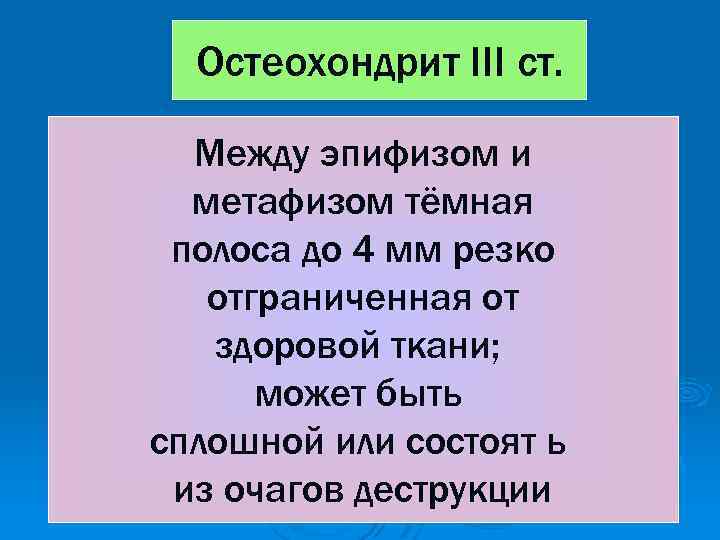 Остеохондрит III ст.

Между эпифизом и метафизом тёмная полоса до 4 мм резко отграниченная от здоровой ткани; может быть сплошной или состоят ь из очагов деструкции